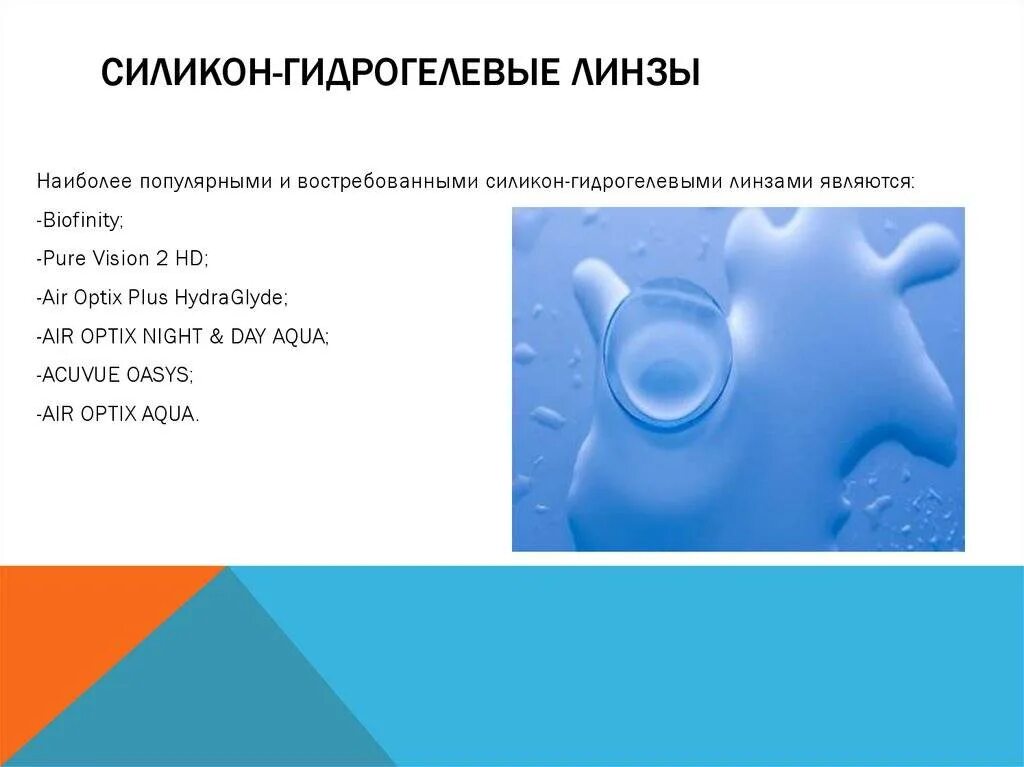 СИЛИКОН-ГИДРОГЕЛЕВЫЕ ЛИНЗЫ

Наиболее популярными и востребованными силикон-гидрогелевыми линзами являются:

-Biofinity;

-Pure Vision 2 HD;

-Air Optix Plus HydraGlyde;

-AIR OPTIX NIGHT & DAY AQUA;

-ACUVUE OASYS;

-AIR OPTIX AQUA.